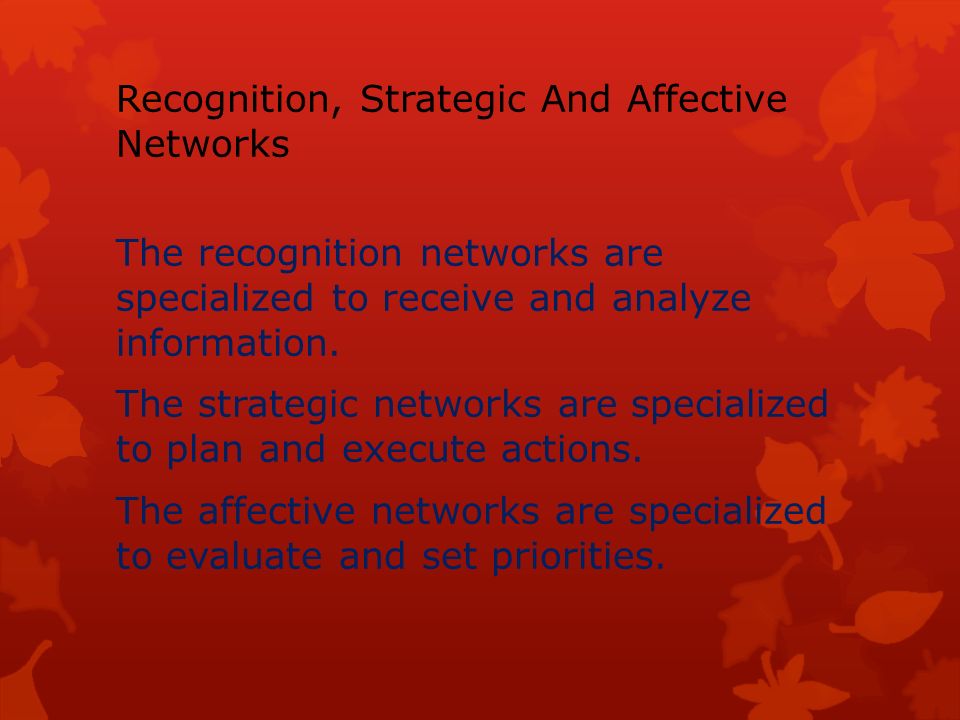 Recognition, Strategic And Affective Networks

The recognition networks are specialized to receive and analyze information.

The strategic networks are specialized to plan and execute actions.

The affective networks are specialized to evaluate and set priorities.